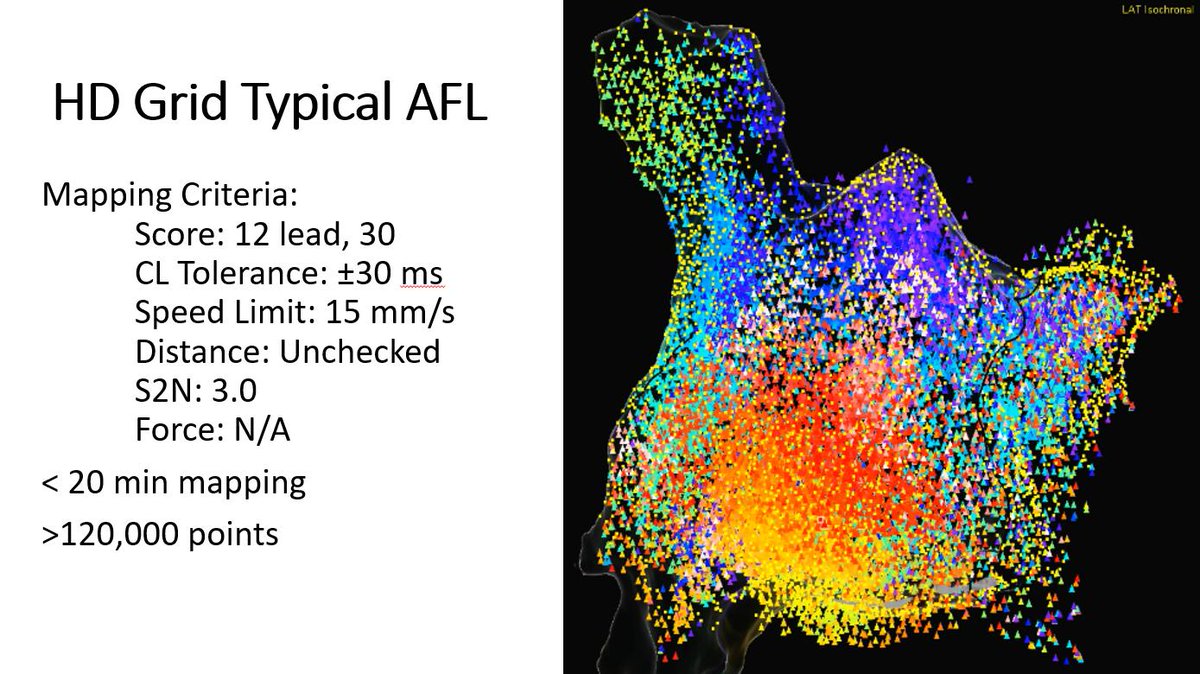 HD Grid Typical AFL

Mapping Criteria:
Score: 12 lead, 30
CL Tolerance: ±30 ms
Speed Limit: 15 mm/s
Distance: Unchecked
S2N: 3.0
Force: N/A

< 20 min mapping

>120,000 points

LAT Isochronal